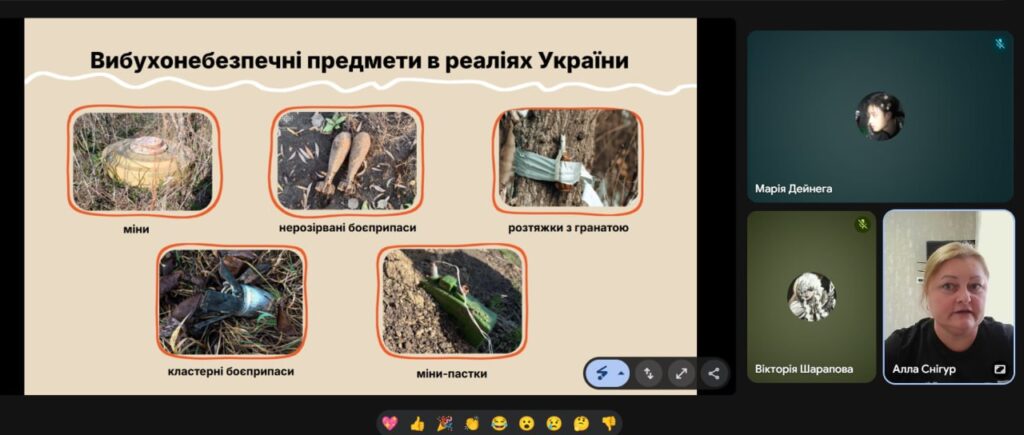 Вибухонебезпечні предмети в реаліях України

міни

нерозірвані боєприпаси

розтяжки з гранатою

кластерні боєприпаси

міни-пастки

Марія Дейнега

Вікторія Шарапова

Алла Снігур